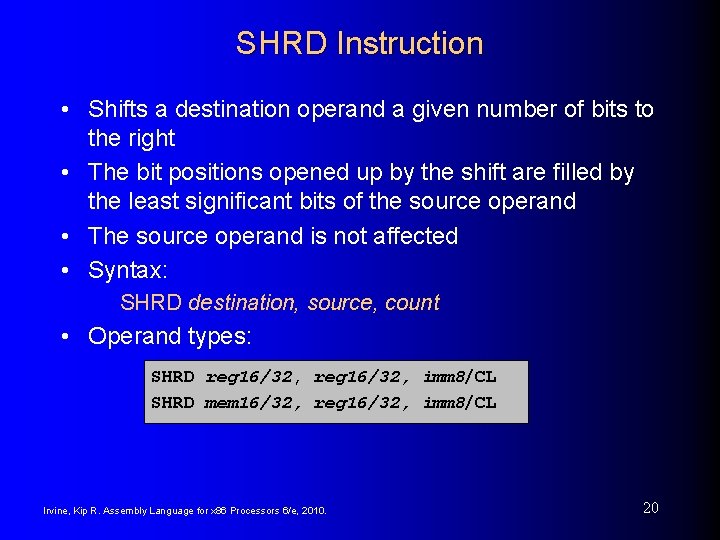 SHRD Instruction

• Shifts a destination operand a given number of bits to the right
• The bit positions opened up by the shift are filled by the least significant bits of the source operand
• The source operand is not affected
• Syntax:
SHRD destination, source, count
• Operand types:

SHRD reg16/32, reg16/32, imm8/CL
SHRD mem16/32, reg16/32, imm8/CL

Irvine, Kip R. Assembly Language for x86 Processors 6/e, 2010.

20